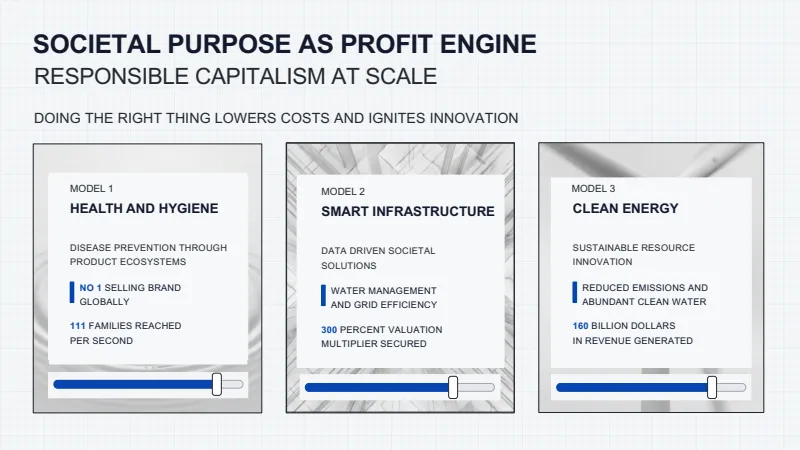 SOCIETAL PURPOSE AS PROFIT ENGINE
RESPONSIBLE CAPITALISM AT SCALE

DOING THE RIGHT THING LOWERS COSTS AND IGNITES INNOVATION

MODEL 1
HEALTH AND HYGIENE

DISEASE PREVENTION THROUGH PRODUCT ECOSYSTEMS

NO 1 SELLING BRAND GLOBALLY

111 FAMILIES REACHED PER SECOND

MODEL 2
SMART INFRASTRUCTURE

DATA DRIVEN SOCIETAL SOLUTIONS

WATER MANAGEMENT AND GRID EFFICIENCY

300 PERCENT VALUATION MULTIPLIER SECURED

MODEL 3
CLEAN ENERGY

SUSTAINABLE RESOURCE INNOVATION

REDUCED EMISSIONS AND ABUNDANT CLEAN WATER

160 BILLION DOLLARS IN REVENUE GENERATED